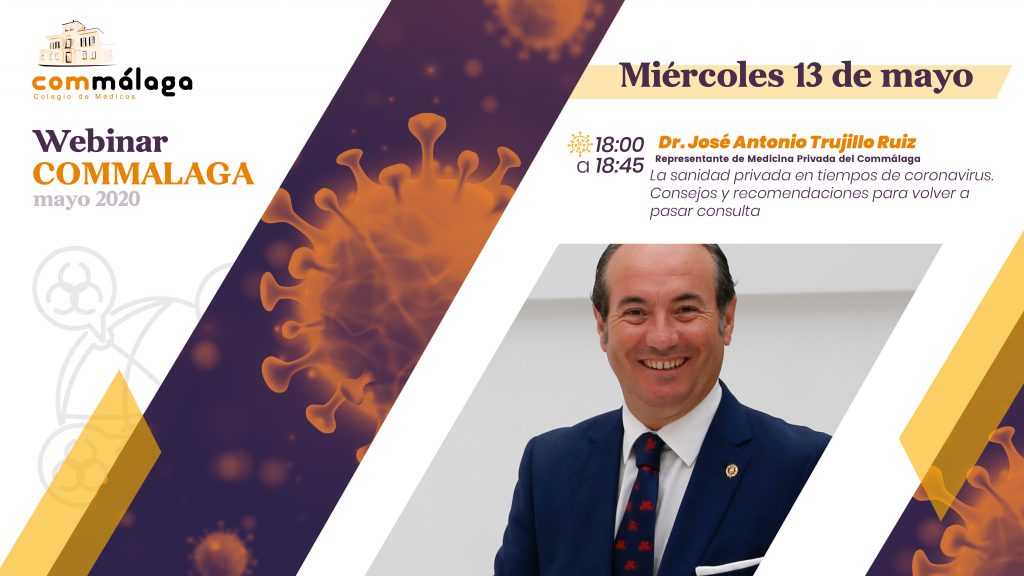 commálaga
Colegio de Médicos

Webinar
COMMALAGA
mayo 2020

Miércoles 13 de mayo

18:00 a 18:45
Dr. José Antonio Trujillo Ruiz
Representante de Medicina Privada del Commálaga
La sanidad privada en tiempos de coronavirus. Consejos y recomendaciones para volver a pasar consulta